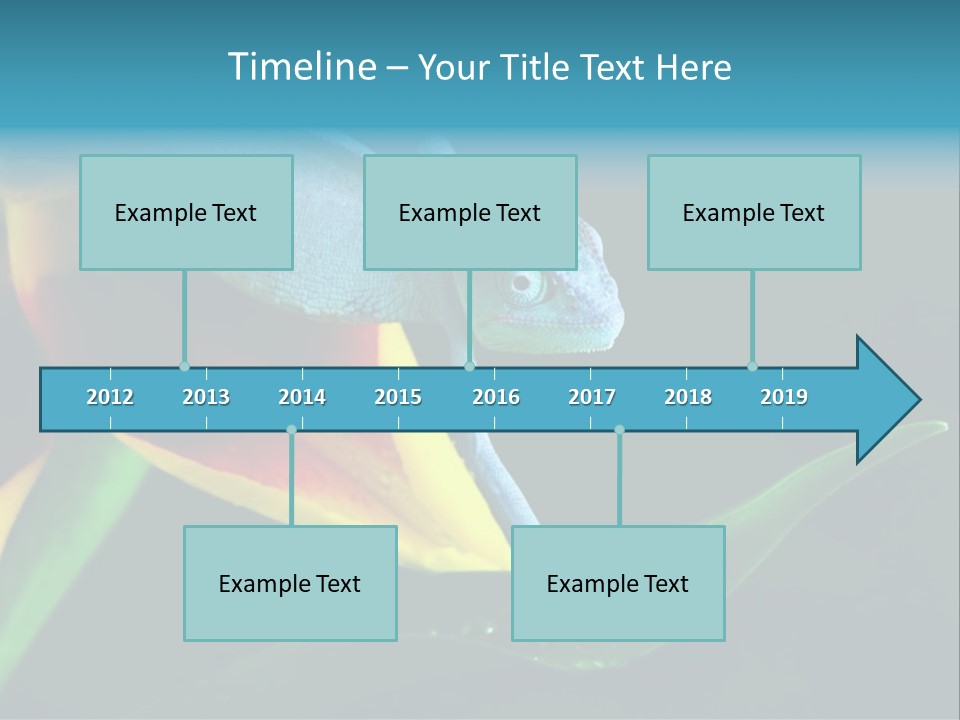 Timeline – Your Title Text Here

Example Text

Example Text

Example Text

2012 2013 2014 2015 2016 2017 2018 2019

Example Text

Example Text